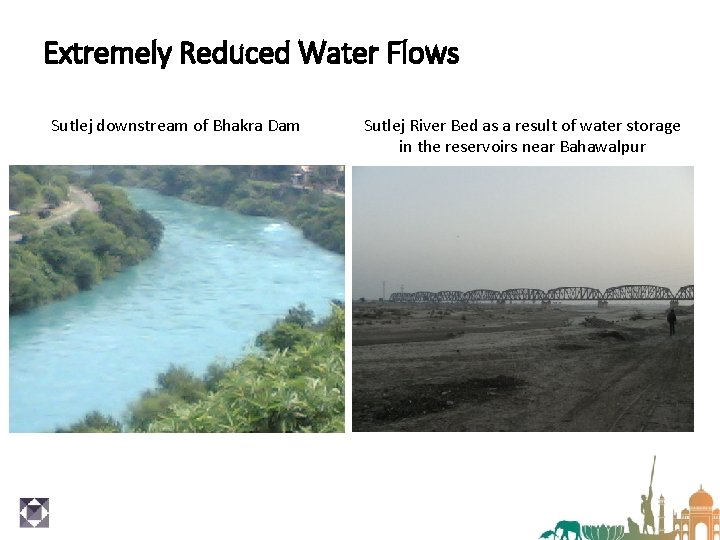 Extremely Reduced Water Flows

Sutlej downstream of Bhakra Dam

Sutlej River Bed as a result of water storage in the reservoirs near Bahawalpur